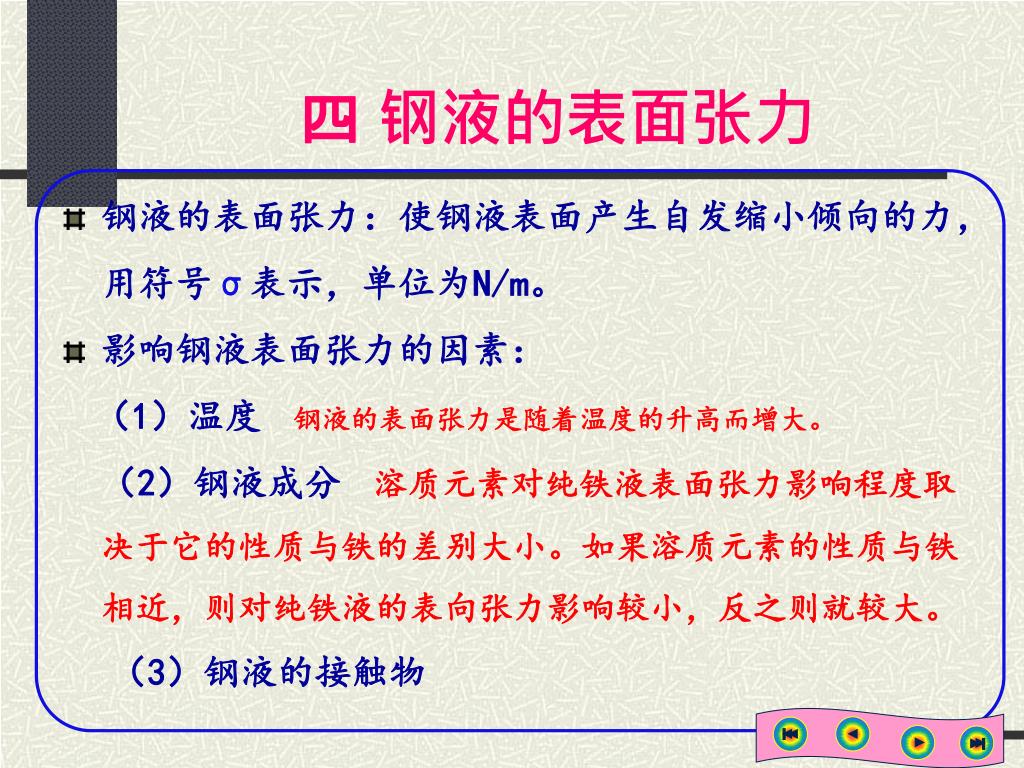 四 钢液的表面张力

钢液的表面张力：使钢液表面产生自发缩小倾向的力，用符号σ表示，单位为N/m。

影响钢液表面张力的因素：

（1）温度 钢液的表面张力是随着温度的升高而增大。

（2）钢液成分 溶质元素对纯铁液表面张力影响程度取决于它的性质与铁的差别大小。如果溶质元素的性质与铁相近，则对纯铁液的表向张力影响较小，反之则就较大。

（3）钢液的接触物